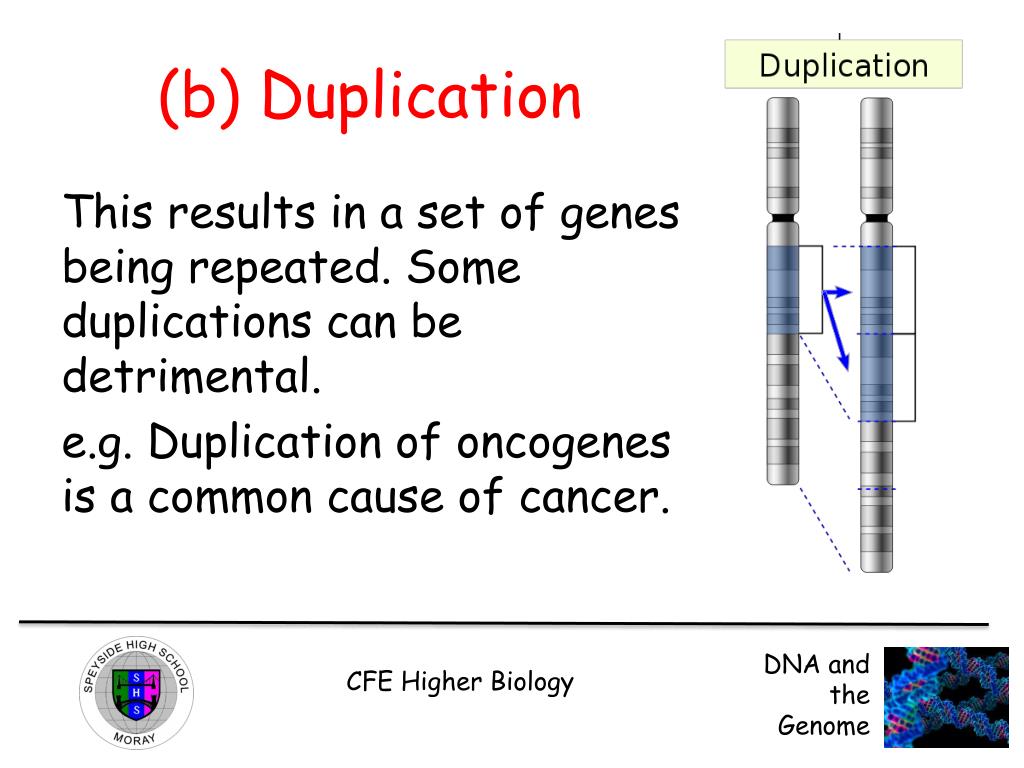 (b) Duplication

Duplication

This results in a set of genes being repeated. Some duplications can be detrimental.

e.g. Duplication of oncogenes is a common cause of cancer.

SPEYSIDE HIGH SCHOOL
S H S
MORAY

CFE Higher Biology

DNA and the Genome